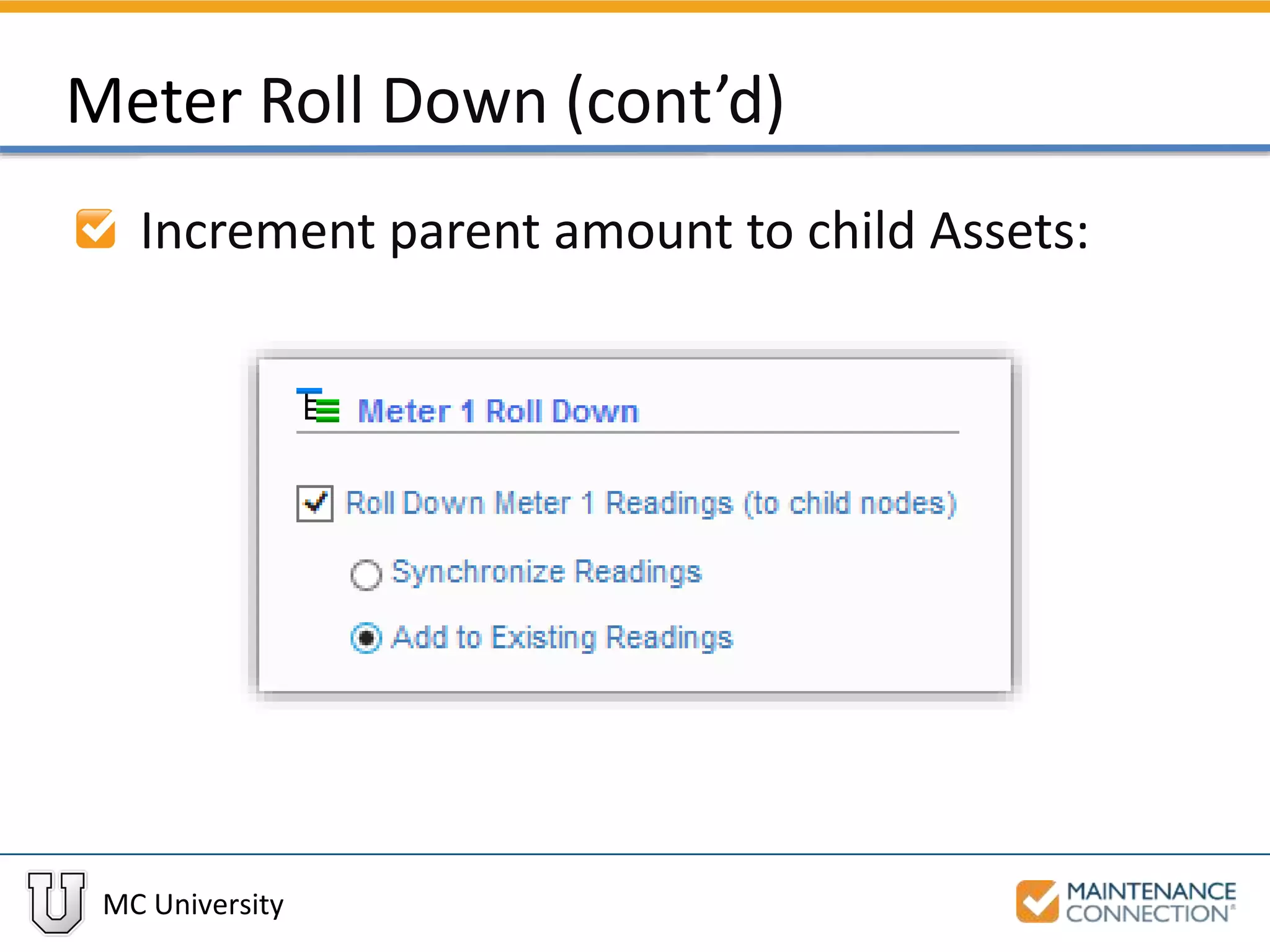 Meter Roll Down (cont'd)

Increment parent amount to child Assets:

Meter 1 Roll Down

Roll Down Meter 1 Readings (to child nodes)

Synchronize Readings

Add to Existing Readings

U MC University

MAINTENANCE CONNECTION